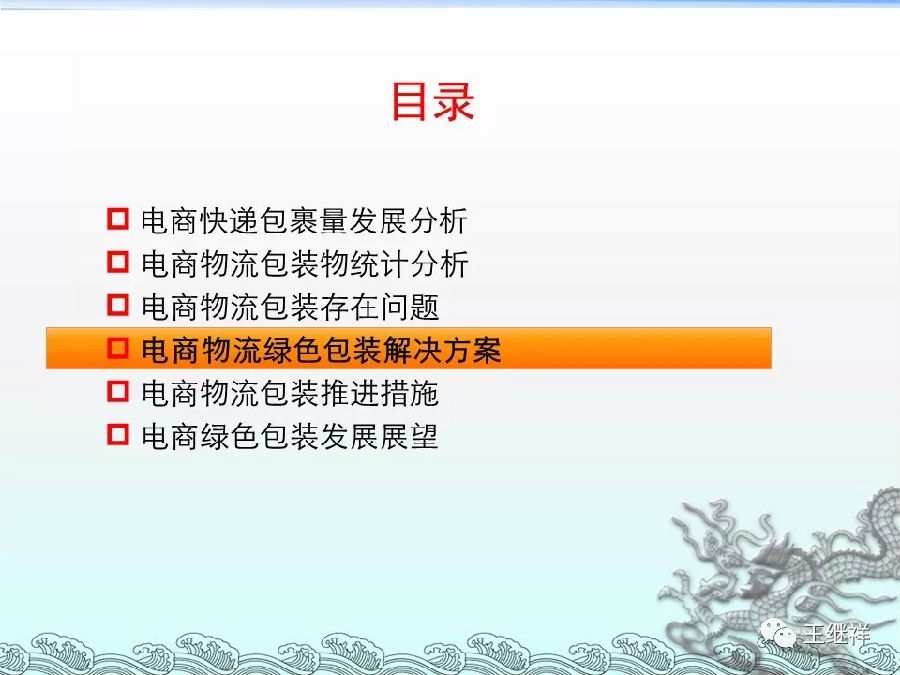 目录

电商快递包裹量发展分析
电商物流包装物统计分析
电商物流包装存在问题
电商物流绿色包装解决方案
电商物流包装推进措施
电商绿色包装发展展望

王继祥